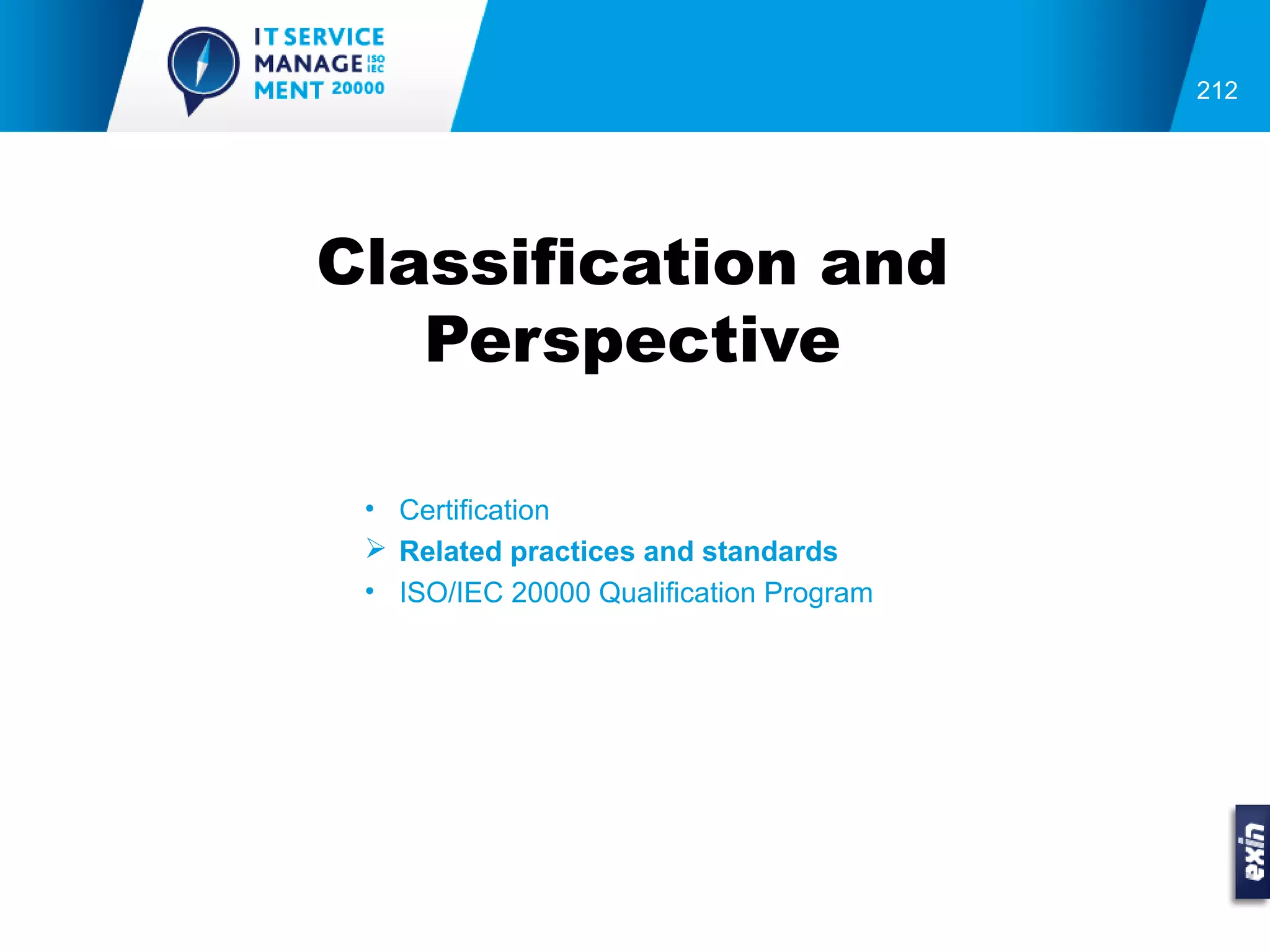 IT SERVICE MANAGE ISO IEC MENT 20000

212

Classification and Perspective

• Certification
➢ Related practices and standards
• ISO/IEC 20000 Qualification Program

exin